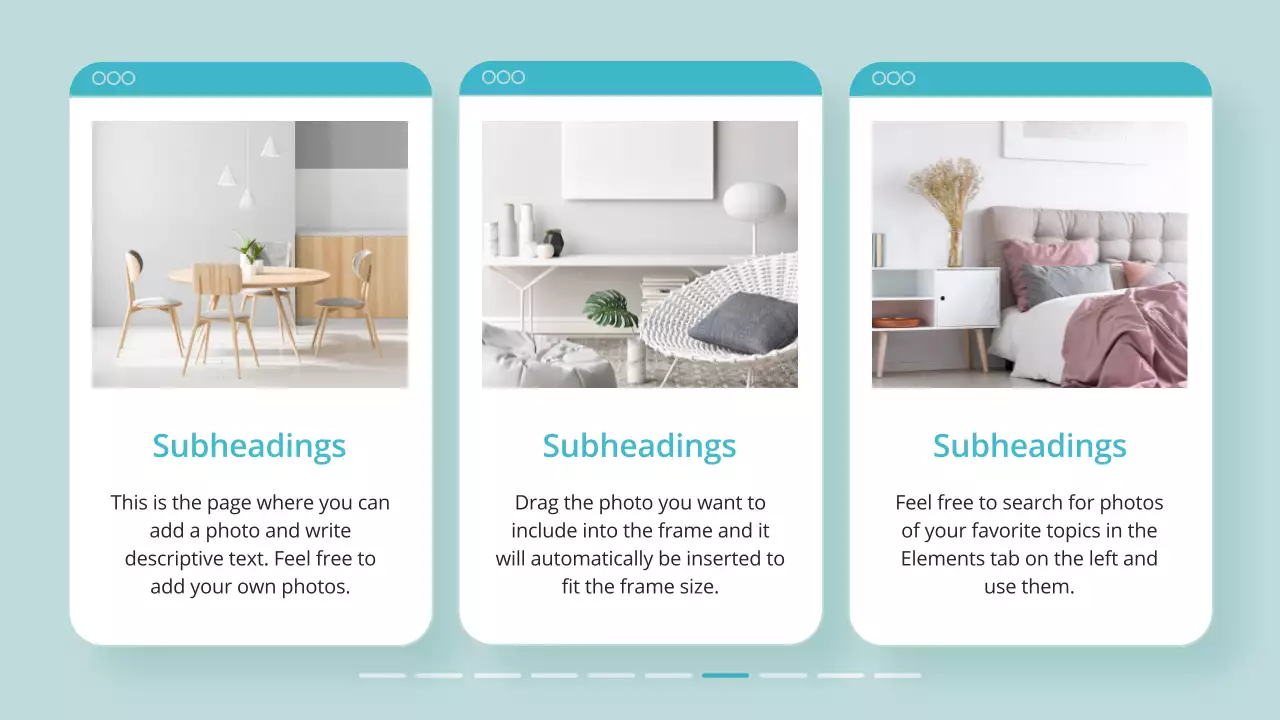 Subheadings

This is the page where you can add a photo and write descriptive text. Feel free to add your own photos.

Subheadings

Drag the photo you want to include into the frame and it will automatically be inserted to fit the frame size.

Subheadings

Feel free to search for photos of your favorite topics in the Elements tab on the left and use them.